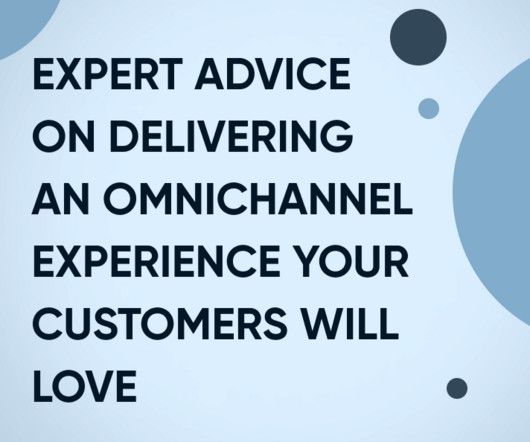 EXPERT ADVICE ON DELIVERING AN OMNICHANNEL EXPERIENCE YOUR CUSTOMERS WILL LOVE